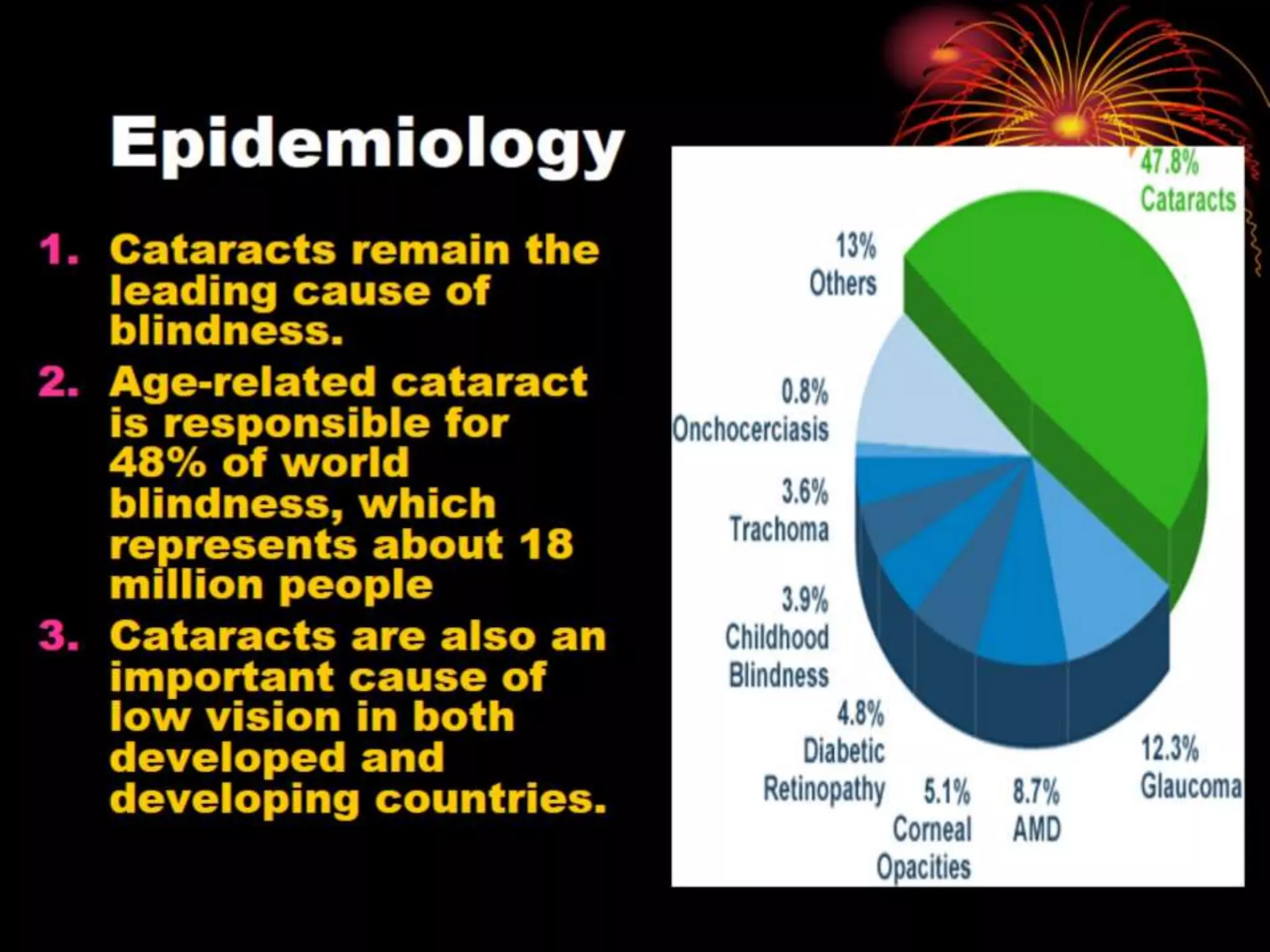 Epidemiology

1. Cataracts remain the leading cause of blindness.
2. Age-related cataract is responsible for 48% of world blindness, which represents about 18 million people
3. Cataracts are also an important cause of low vision in both developed and developing countries.

47.8%
Cataracts

13%
Others

0.8%
Onchocerciasis

3.6%
Trachoma

3.9%
Childhood Blindness

4.8%
Diabetic Retinopathy

5.1%
Corneal Opacities

8.7%
AMD

12.3%
Glaucoma